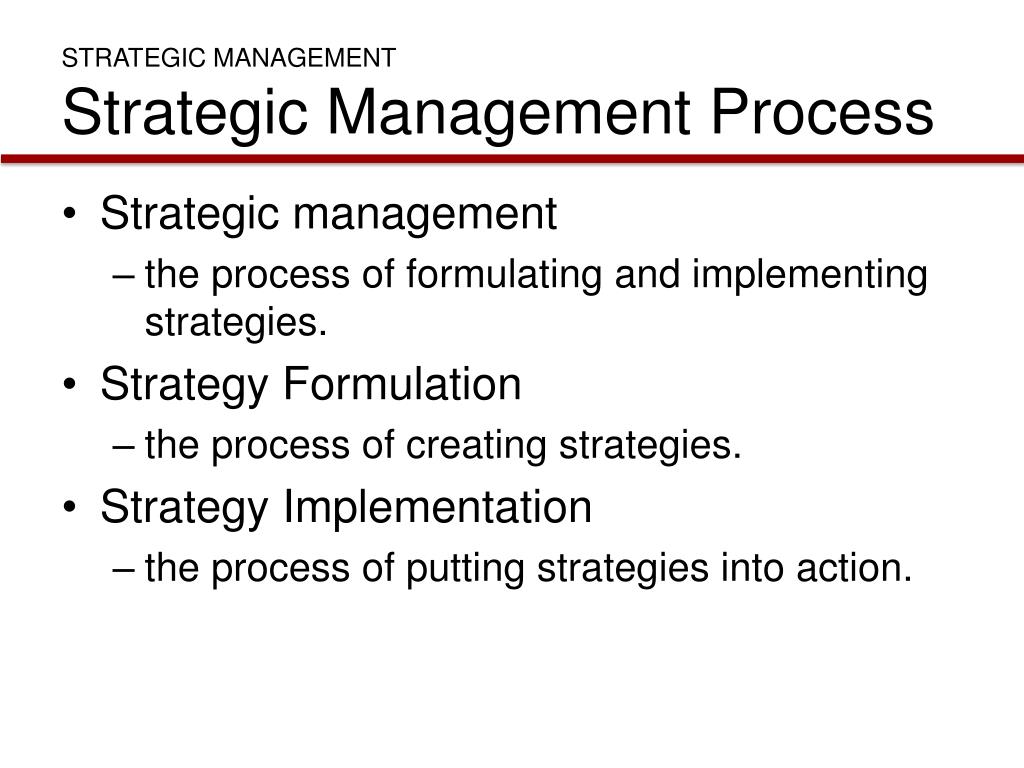 STRATEGIC MANAGEMENT
Strategic Management Process

• Strategic management
– the process of formulating and implementing strategies.
• Strategy Formulation
– the process of creating strategies.
• Strategy Implementation
– the process of putting strategies into action.